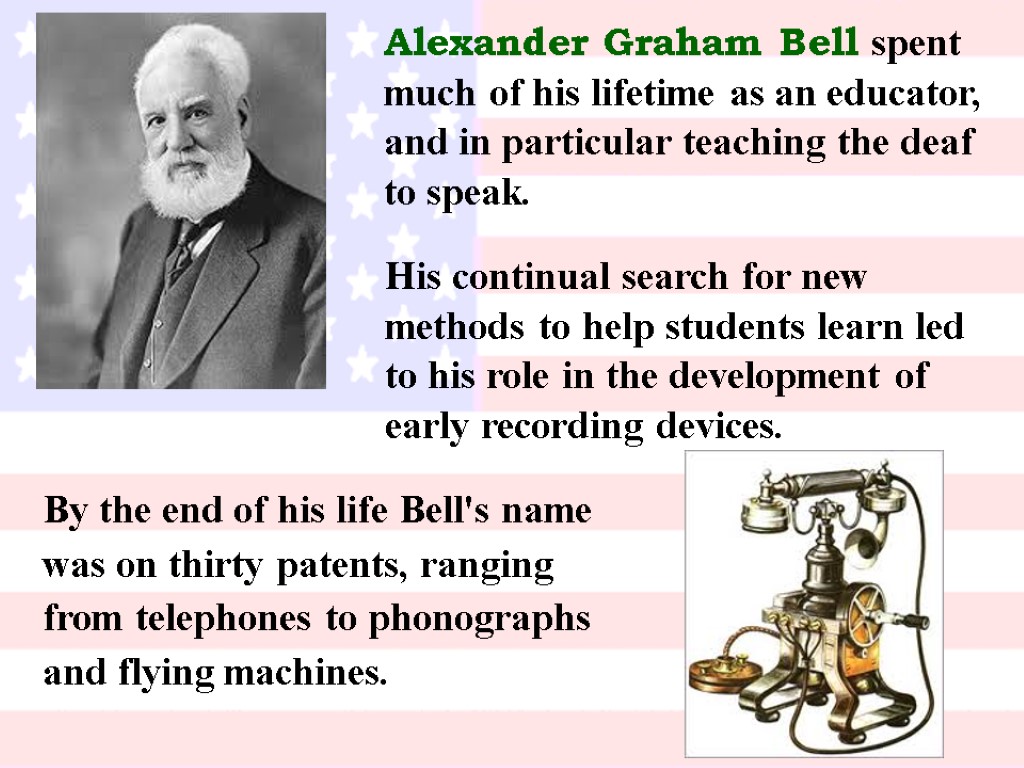 Alexander Graham Bell spent much of his lifetime as an educator, and in particular teaching the deaf to speak.

His continual search for new methods to help students learn led to his role in the development of early recording devices.

By the end of his life Bell's name was on thirty patents, ranging from telephones to phonographs and flying machines.